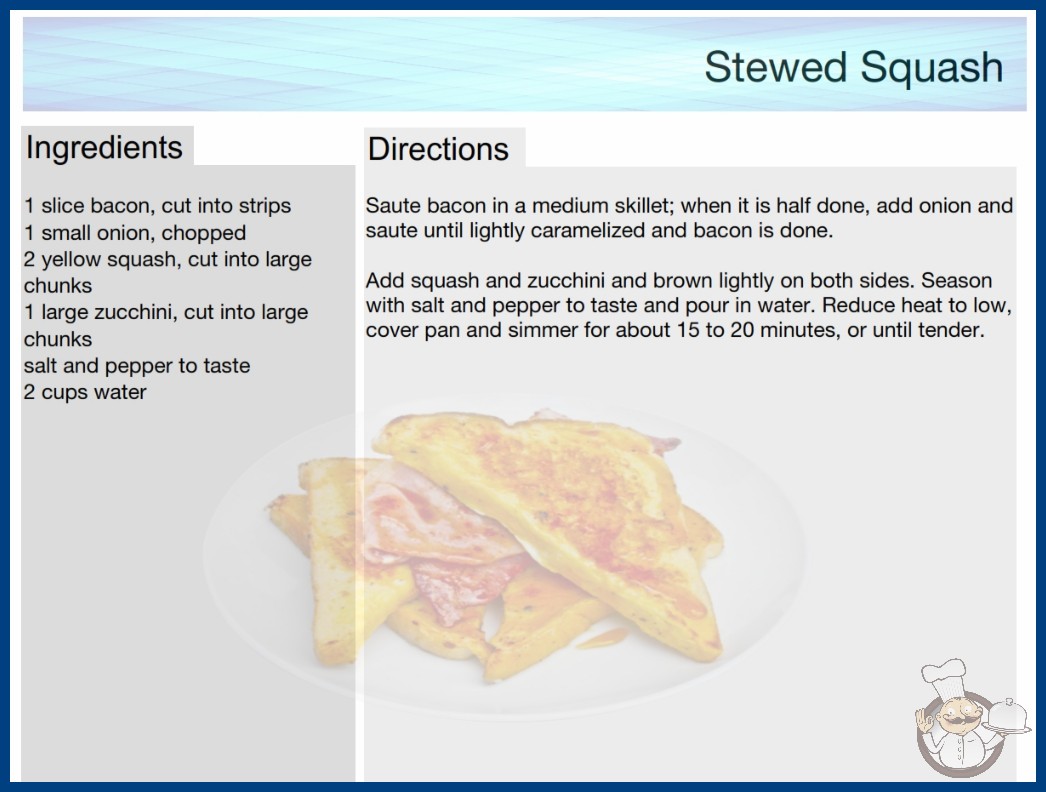 Stewed Squash

Ingredients

1 slice bacon, cut into strips
1 small onion, chopped
2 yellow squash, cut into large chunks
1 large zucchini, cut into large chunks
salt and pepper to taste
2 cups water

Directions

Saute bacon in a medium skillet; when it is half done, add onion and saute until lightly caramelized and bacon is done.

Add squash and zucchini and brown lightly on both sides. Season with salt and pepper to taste and pour in water. Reduce heat to low, cover pan and simmer for about 15 to 20 minutes, or until tender.